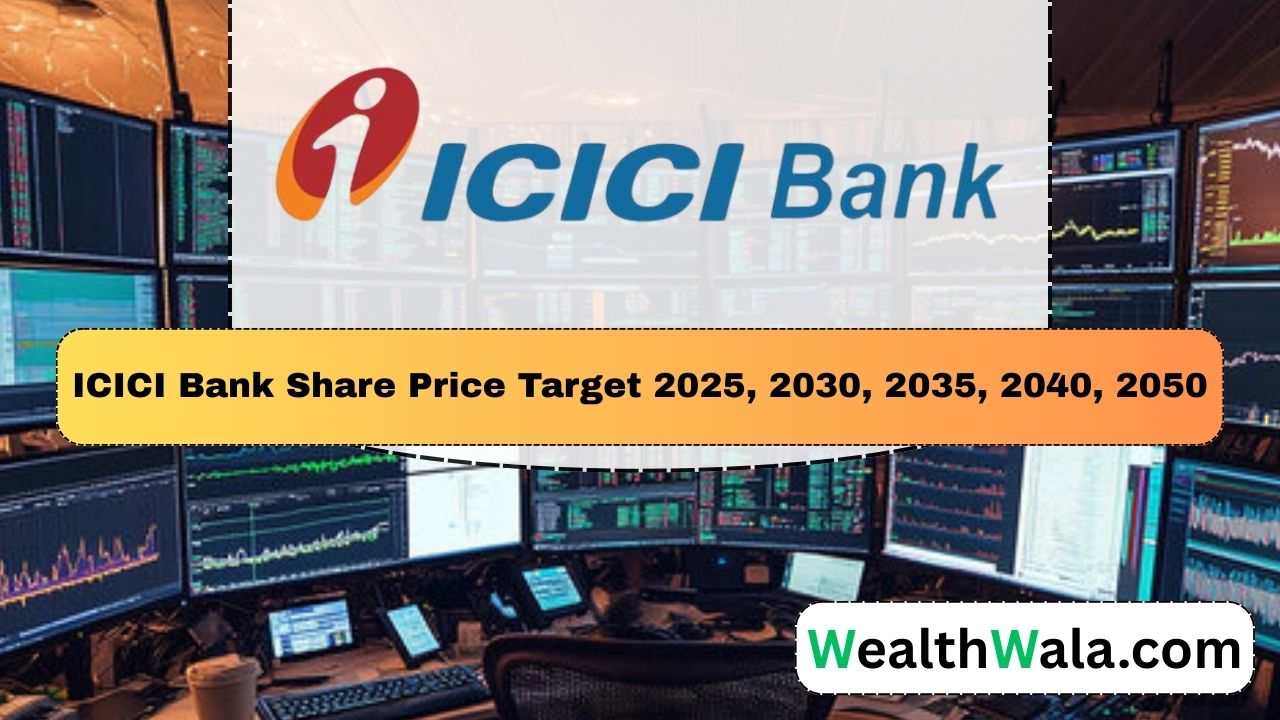 ICICI Bank

ICICI Bank Share Price Target 2025, 2030, 2035, 2040, 2050

WealthWala.com